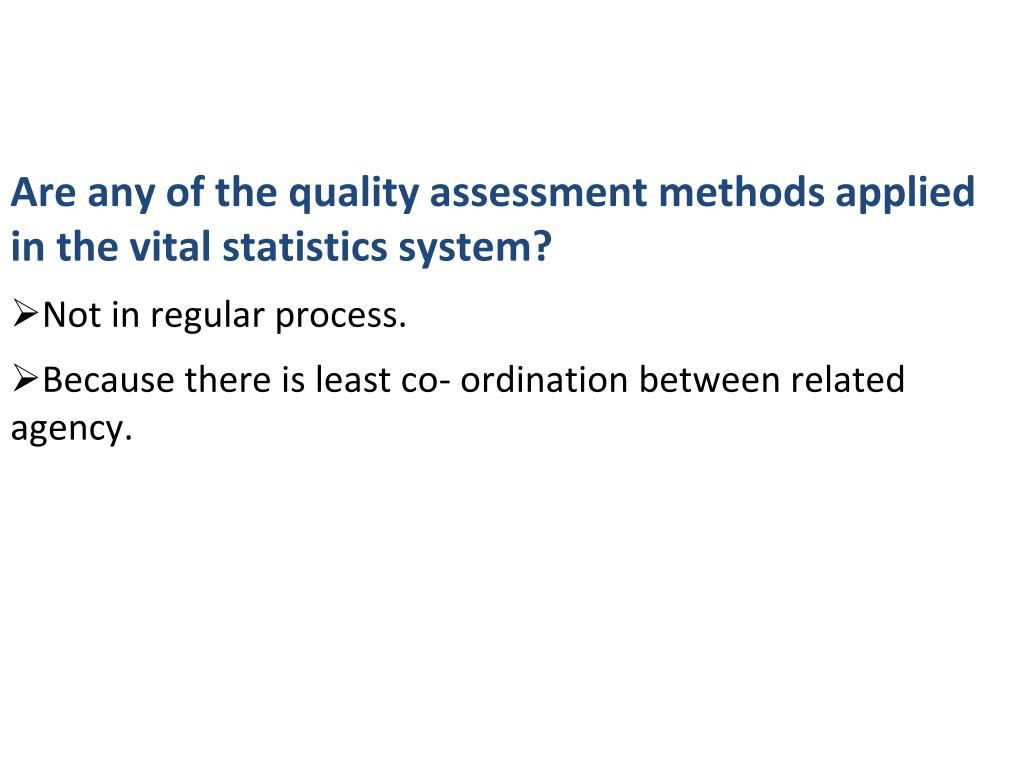 Are any of the quality assessment methods applied in the vital statistics system?

➢Not in regular process.

➢Because there is least co- ordination between related agency.